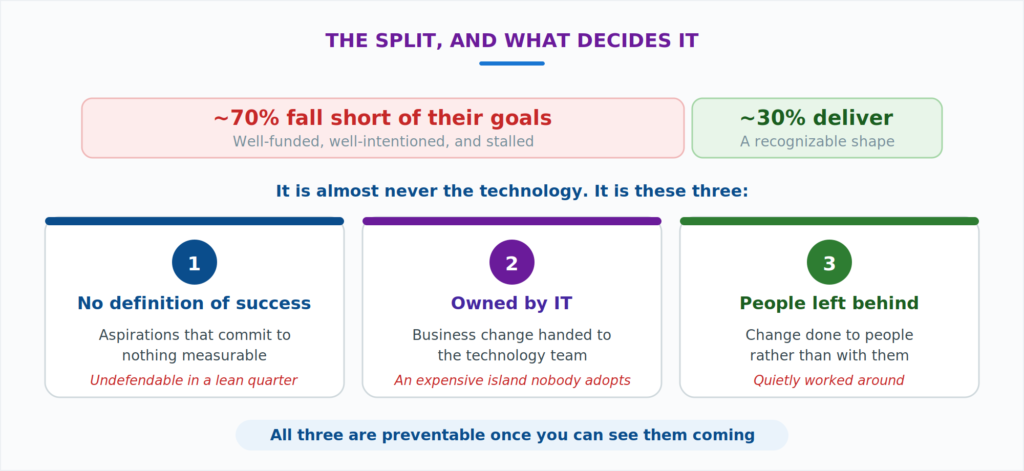 THE SPLIT, AND WHAT DECIDES IT

~70% fall short of their goals
Well-funded, well-intentioned, and stalled

~30% deliver
A recognizable shape

It is almost never the technology. It is these three:

1
No definition of success
Aspirations that commit to nothing measurable
Undefendable in a lean quarter

2
Owned by IT
Business change handed to the technology team
An expensive island nobody adopts

3
People left behind
Change done to people rather than with them
Quietly worked around

All three are preventable once you can see them coming